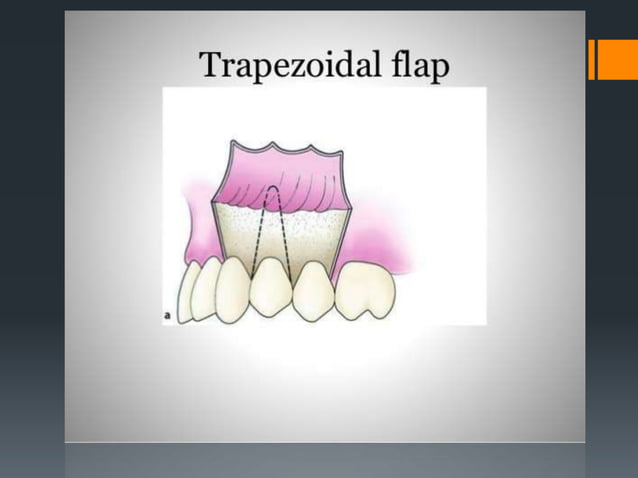 Trapezoidal flap

a